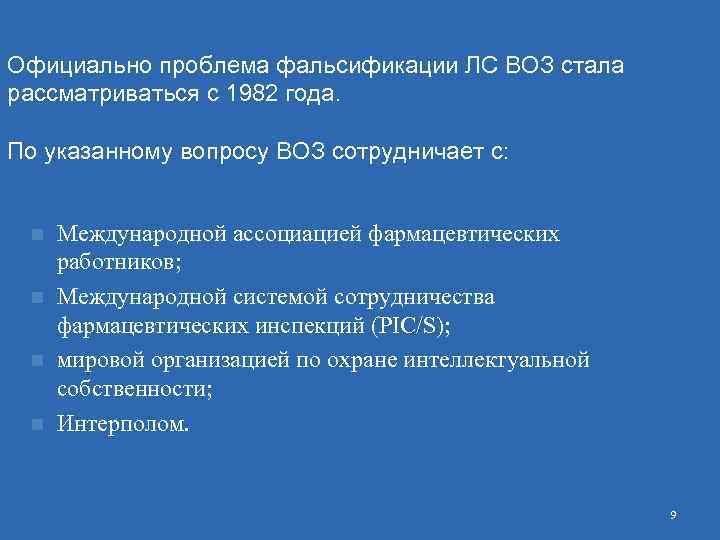 Официально проблема фальсификации ЛС ВОЗ стала рассматриваться с 1982 года.

По указанному вопросу ВОЗ сотрудничает с:

- Международной ассоциацией фармацевтических работников;
- Международной системой сотрудничества фармацевтических инспекций (PIC/S);
- мировой организацией по охране интеллектуальной собственности;
- Интерполом.

9